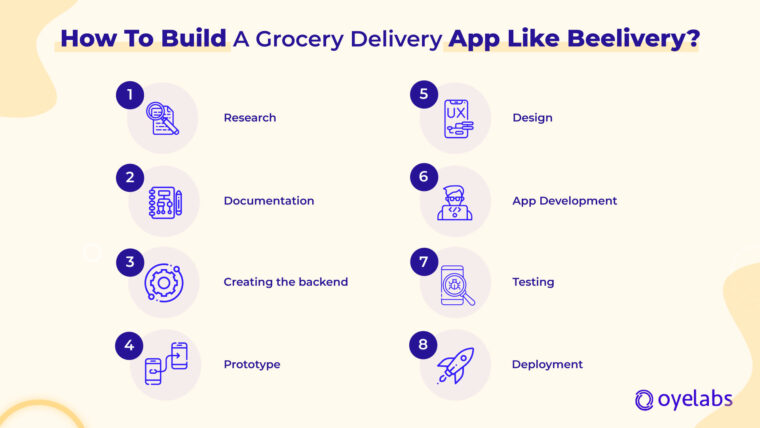 How To Build A Grocery Delivery App Like Beelivery?

1 Research

2 Documentation

3 Creating the backend

4 Prototype

5 UX Design

6 App Development

7 Testing

8 Deployment

oyelabs